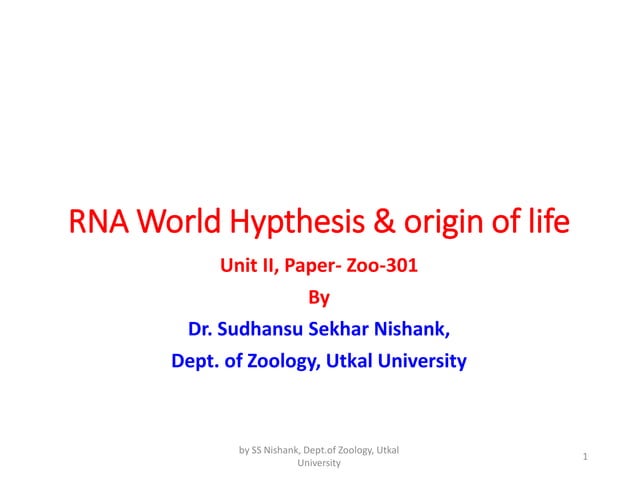 RNA World Hypthesis & origin of life

Unit II, Paper- Zoo-301

By

Dr. Sudhansu Sekhar Nishank,

Dept. of Zoology, Utkal University

by SS Nishank, Dept.of Zoology, Utkal University

1